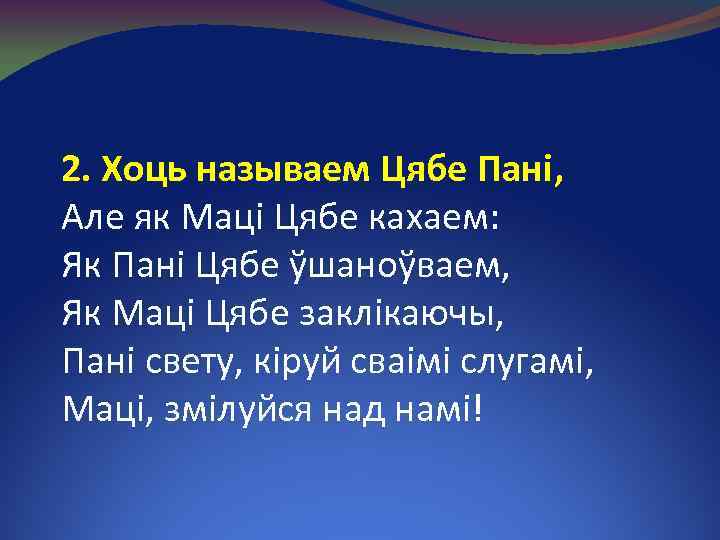 2. Хоць называем Цябе Пані,
Але як Маці Цябе кахаем:
Як Пані Цябе ўшаноўваем,
Як Маці Цябе заклікаючы,
Пані свету, кіруй сваімі слугамі,
Маці, змілуйся над намі!